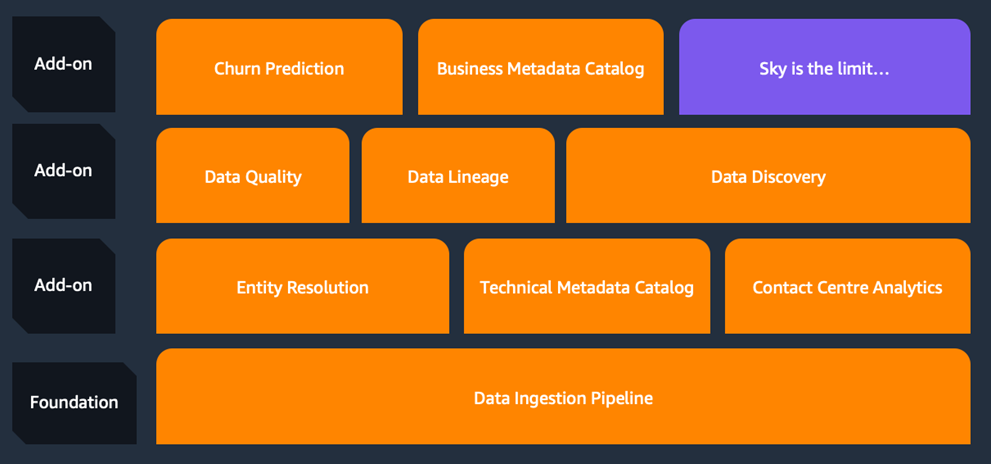 Add-on
Churn Prediction
Business Metadata Catalog
Sky is the limit…

Add-on
Data Quality
Data Lineage
Data Discovery

Add-on
Entity Resolution
Technical Metadata Catalog
Contact Centre Analytics

Foundation
Data Ingestion Pipeline